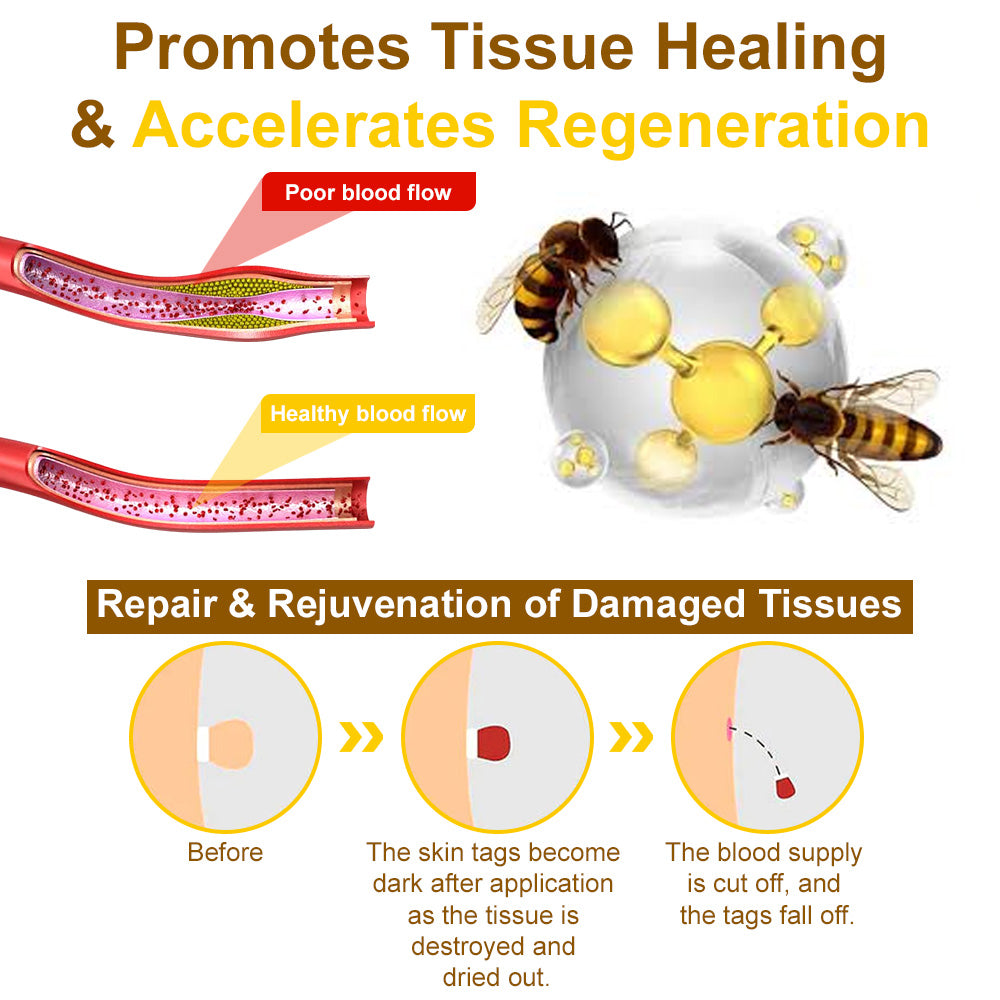 Promotes Tissue Healing
& Accelerates Regeneration

Poor blood flow

Healthy blood flow

Repair & Rejuvenation of Damaged Tissues

Before

The skin tags become dark after application as the tissue is destroyed and dried out.

The blood supply is cut off, and the tags fall off.